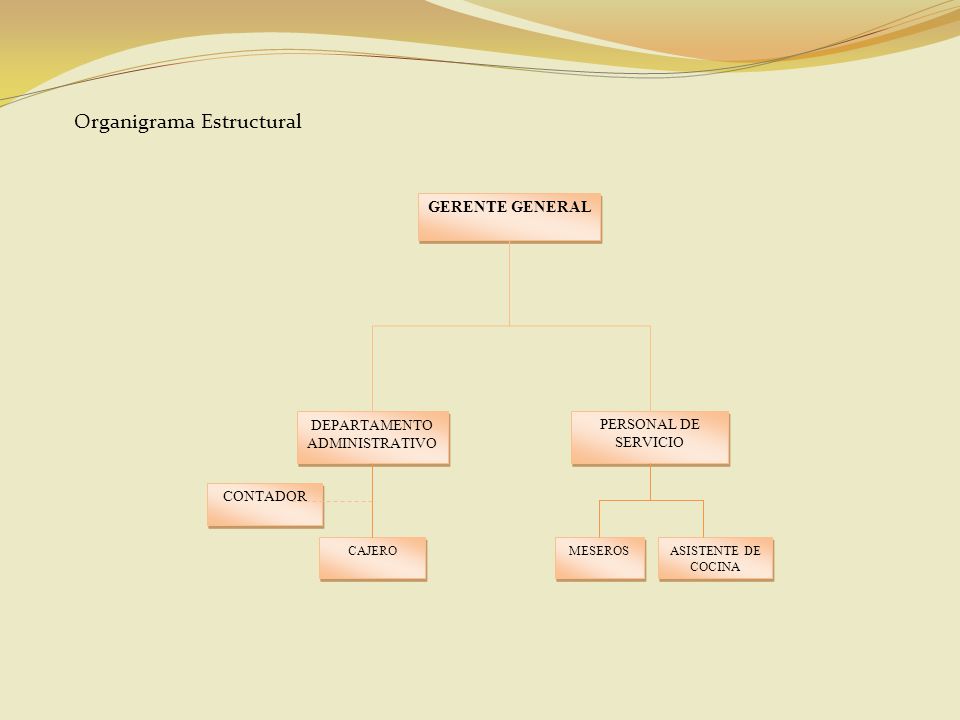 Organigrama Estructural

GERENTE GENERAL

DEPARTAMENTO ADMINISTRATIVO

PERSONAL DE SERVICIO

CONTADOR

CAJERO

MESEROS

ASISTENTE DE COCINA